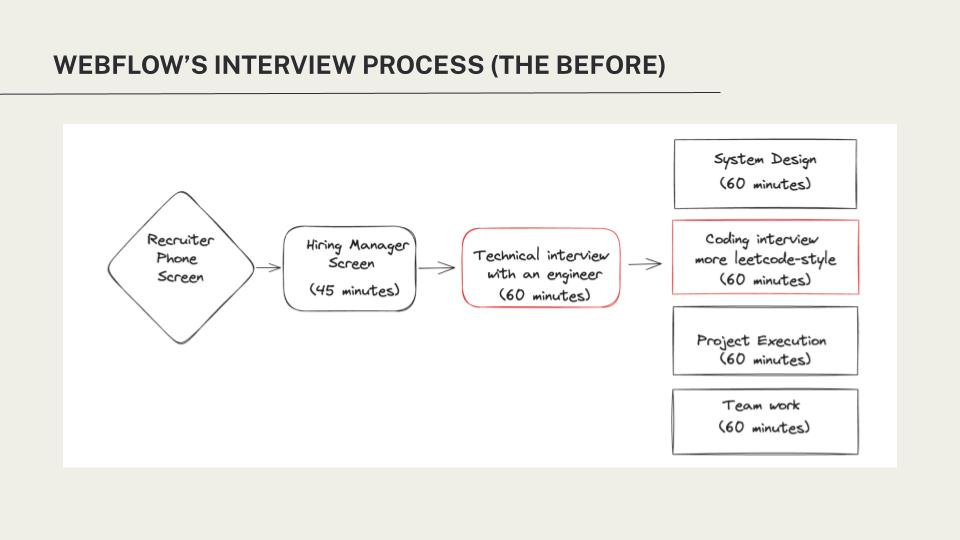 WEBFLOW'S INTERVIEW PROCESS (THE BEFORE)

Recruiter Phone Screen

Hiring Manager Screen (45 minutes)

Technical interview with an engineer (60 minutes)

System Design (60 minutes)

Coding interview more leetcode-style (60 minutes)

Project Execution (60 minutes)

Team work (60 minutes)